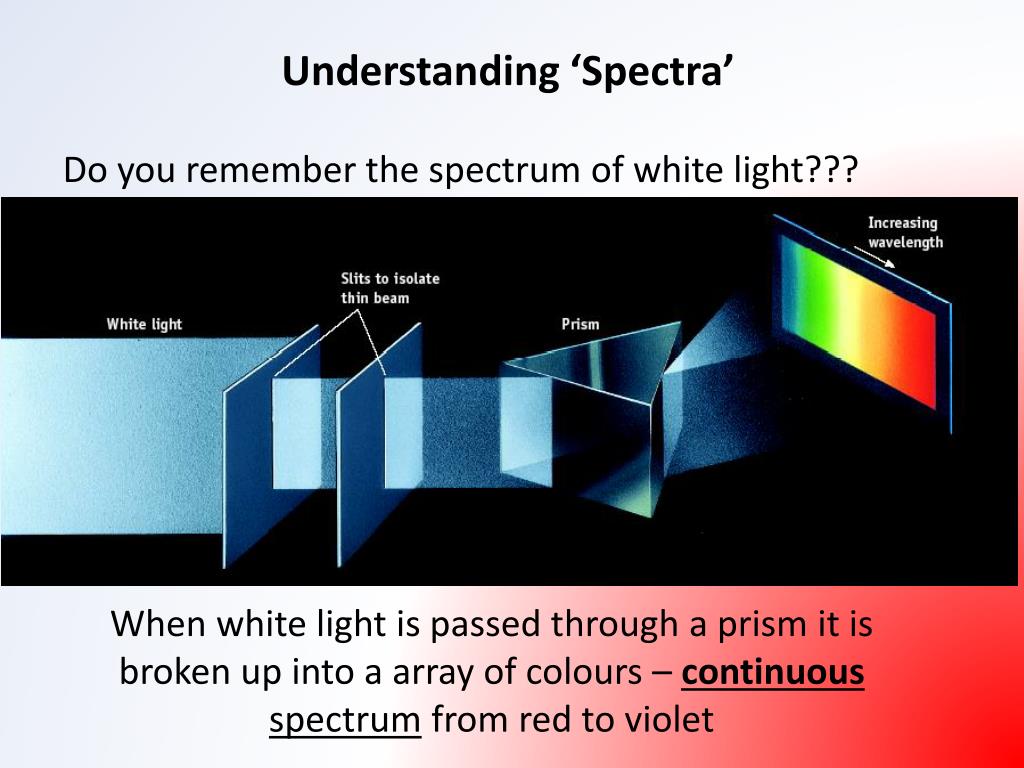 Understanding ‘Spectra’

Do you remember the spectrum of white light???

White light

Slits to isolate thin beam

Prism

Increasing wavelength

When white light is passed through a prism it is broken up into a array of colours – continuous spectrum from red to violet